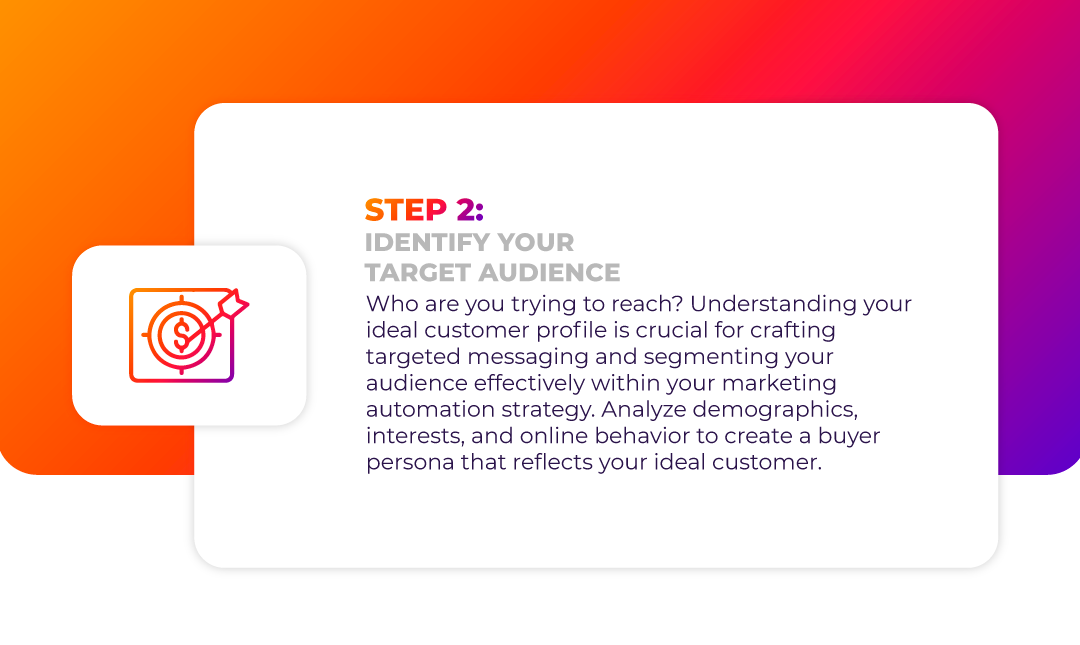 STEP 2:
IDENTIFY YOUR
TARGET AUDIENCE

Who are you trying to reach? Understanding your ideal customer profile is crucial for crafting targeted messaging and segmenting your audience effectively within your marketing automation strategy. Analyze demographics, interests, and online behavior to create a buyer persona that reflects your ideal customer.